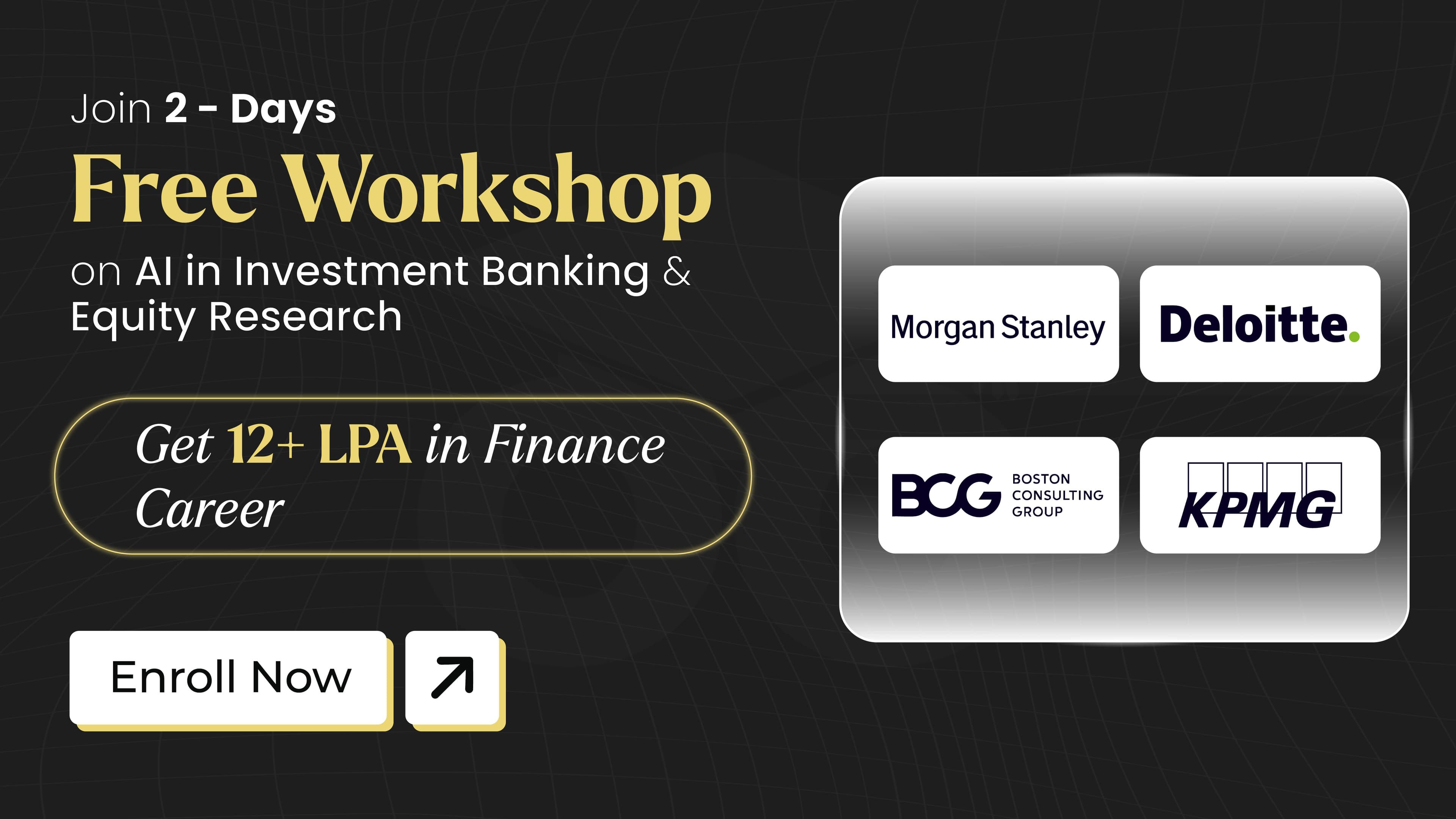 Join 2 - Days

Free Workshop

on AI in Investment Banking & Equity Research

Get 12+ LPA in Finance Career

Enroll Now

Morgan Stanley

Deloitte.

BCG BOSTON CONSULTING GROUP

KPMG